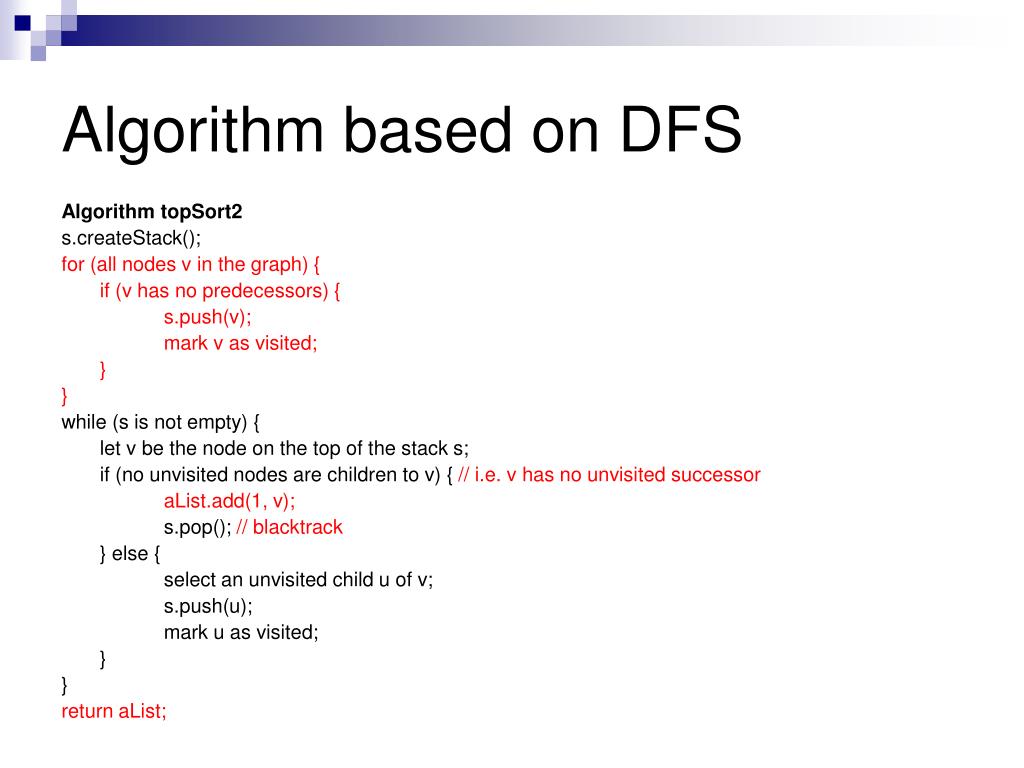 Algorithm based on DFS

Algorithm topSort2
s.createStack();
for (all nodes v in the graph) {
if (v has no predecessors) {
s.push(v);
mark v as visited;
}
}
while (s is not empty) {
let v be the node on the top of the stack s;
if (no unvisited nodes are children to v) { // i.e. v has no unvisited successor
aList.add(1, v);
s.pop(); // blacktrack
} else {
select an unvisited child u of v;
s.push(u);
mark u as visited;
}
}
return aList;